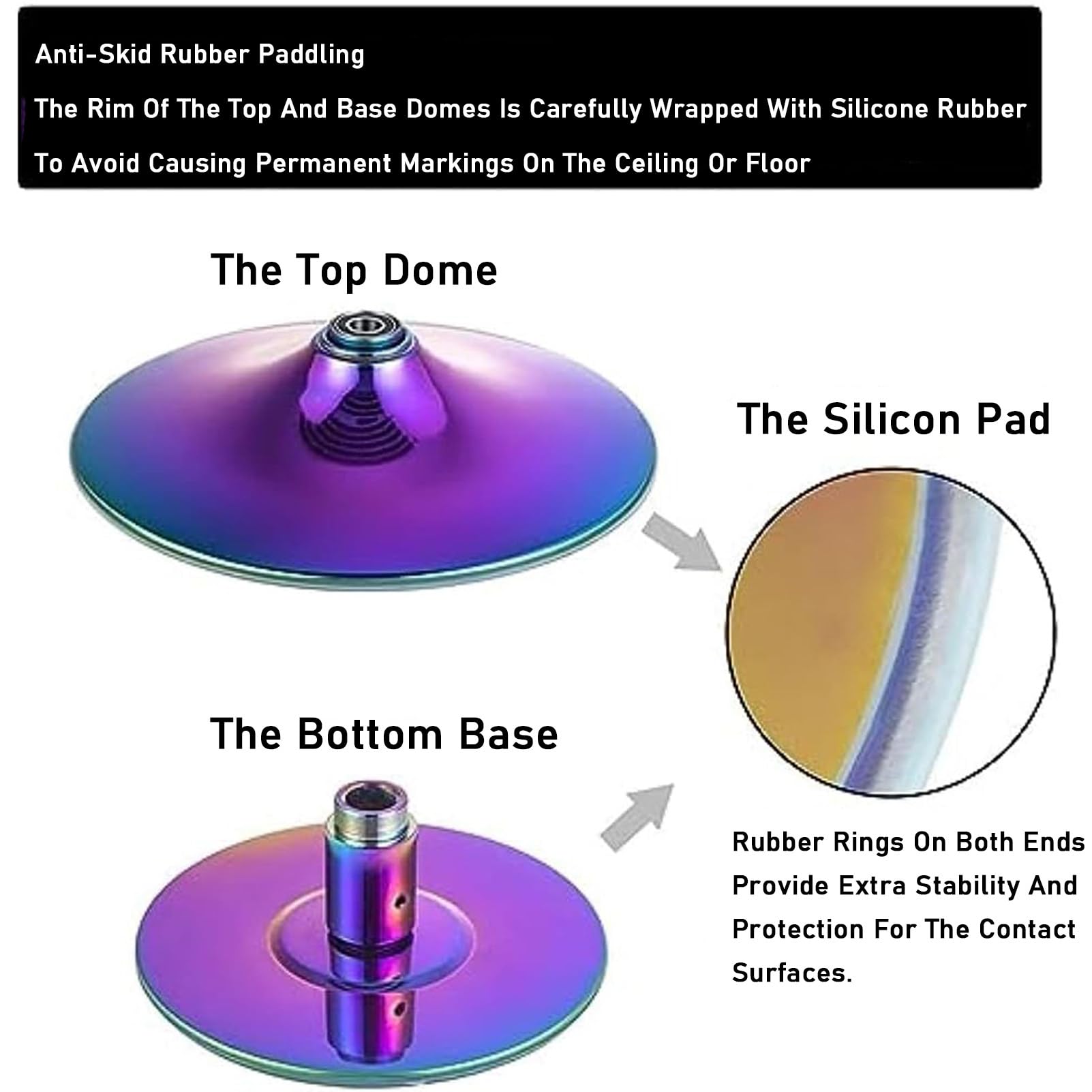 Anti-Skid Rubber Paddling

The Rim Of The Top And Base Domes Is Carefully Wrapped With Silicone Rubber To Avoid Causing Permanent Markings On The Ceiling Or Floor

The Top Dome

The Silicon Pad

The Bottom Base

Rubber Rings On Both Ends Provide Extra Stability And Protection For The Contact Surfaces.